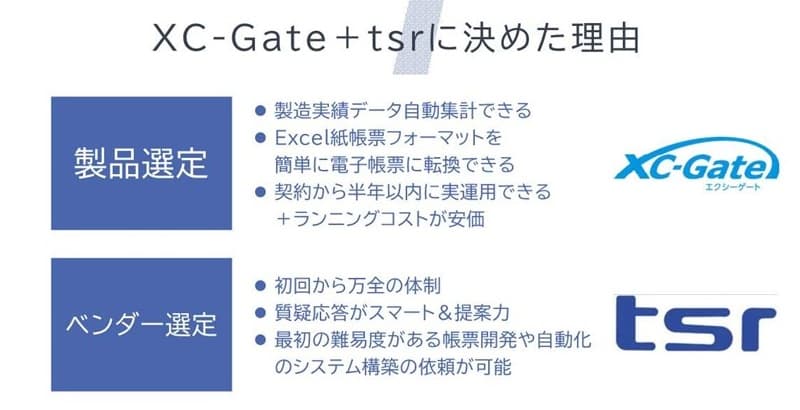 XC-Gate＋tsrに決めた理由

製品選定

● 製造実績データ自動集計できる
● Excel紙帳票フォーマットを簡単に電子帳票に転換できる
● 契約から半年以内に実運用できる＋ランニングコストが安価

XC-Gate
エクシーゲート

ベンダー選定

● 初回から万全の体制
● 質疑応答がスマート＆提案力
● 最初の難易度がある帳票開発や自動化のシステム構築の依頼が可能

tsr